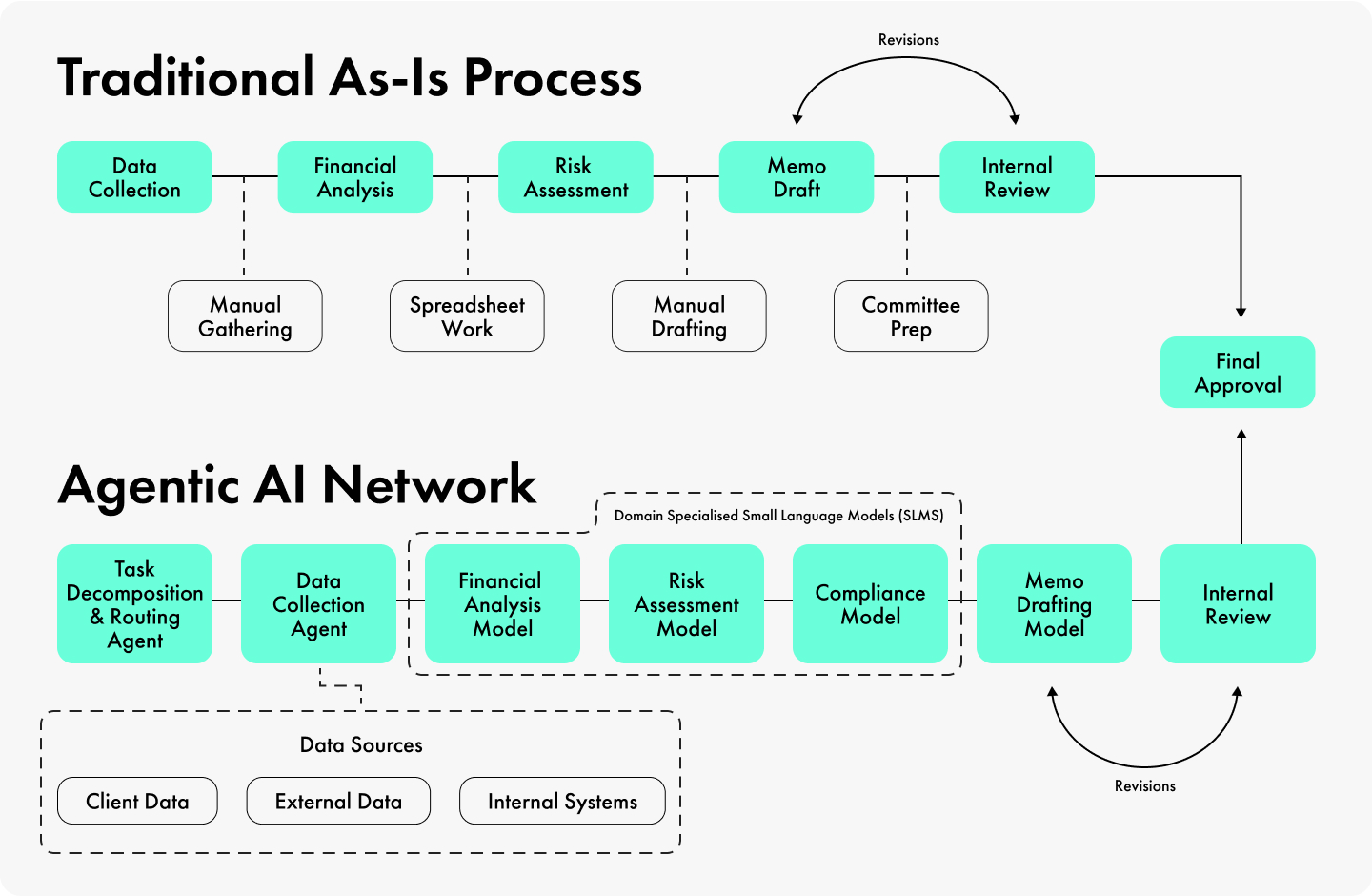 Traditional As-Is Process

Revisions

Data Collection

Financial Analysis

Risk Assessment

Memo Draft

Internal Review

Manual Gathering

Spreadsheet Work

Manual Drafting

Committee Prep

Final Approval

Agentic AI Network

Domain Specialised Small Language Models (SLMS)

Task Decomposition & Routing Agent

Data Collection Agent

Financial Analysis Model

Risk Assessment Model

Compliance Model

Memo Drafting Model

Internal Review

Data Sources

Client Data

External Data

Internal Systems

Revisions